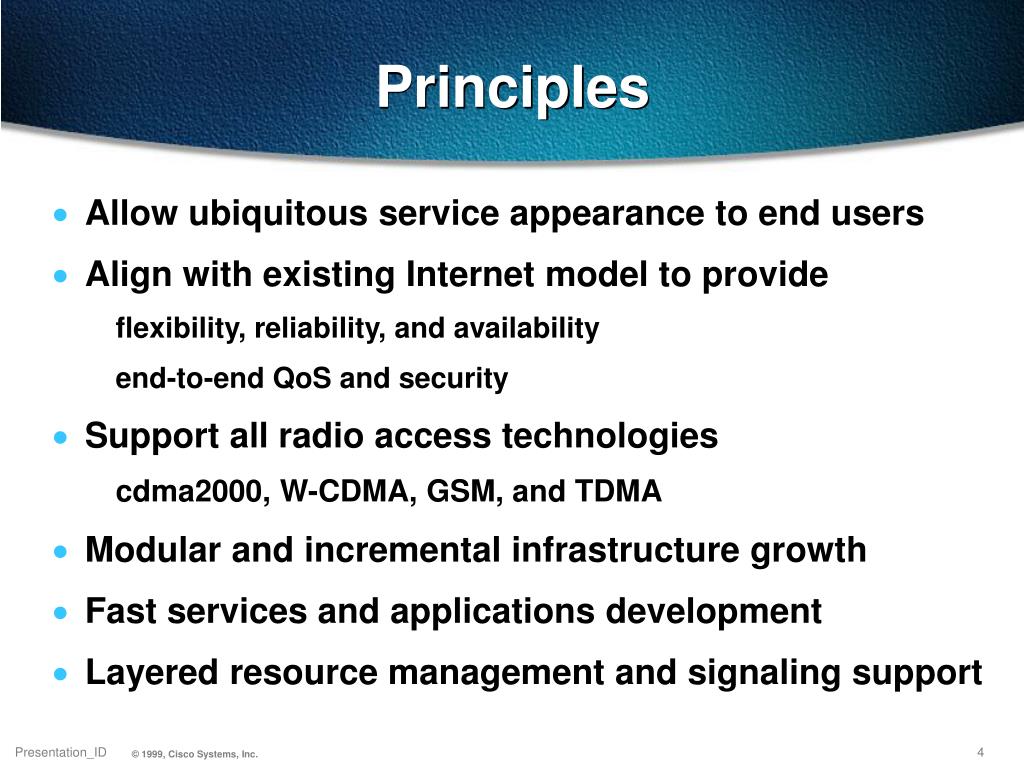 Principles

• Allow ubiquitous service appearance to end users

• Align with existing Internet model to provide

flexibility, reliability, and availability

end-to-end QoS and security

• Support all radio access technologies

cdma2000, W-CDMA, GSM, and TDMA

• Modular and incremental infrastructure growth

• Fast services and applications development

• Layered resource management and signaling support

Presentation_ID © 1999, Cisco Systems, Inc. 4